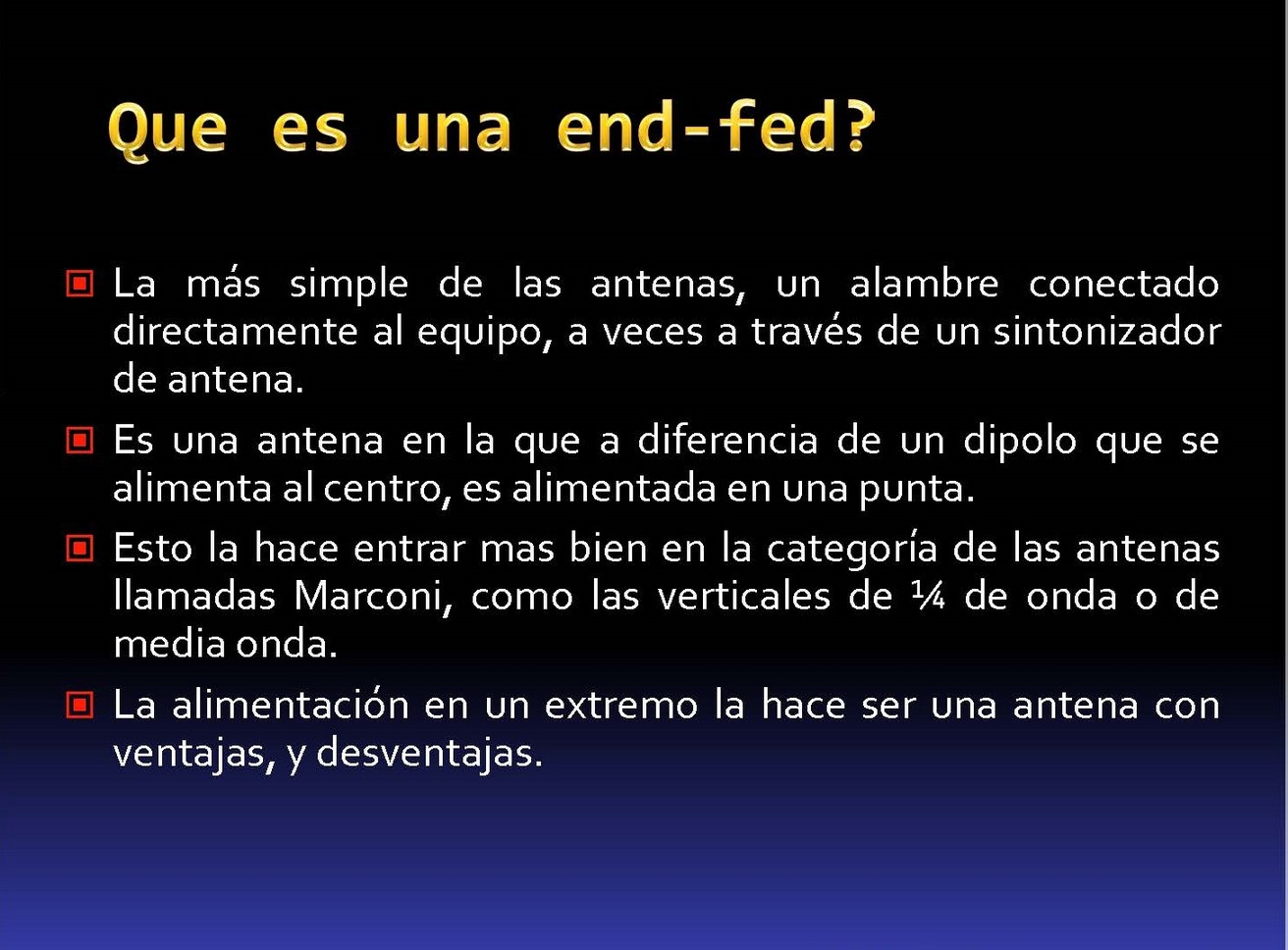 Que es una end-fed?

La más simple de las antenas, un alambre conectado directamente al equipo, a veces a través de un sintonizador de antena.

Es una antena en la que a diferencia de un dipolo que se alimenta al centro, es alimentada en una punta.

Esto la hace entrar mas bien en la categoría de las antenas llamadas Marconi, como las verticales de ¼ de onda o de media onda.

La alimentación en un extremo la hace ser una antena con ventajas, y desventajas.